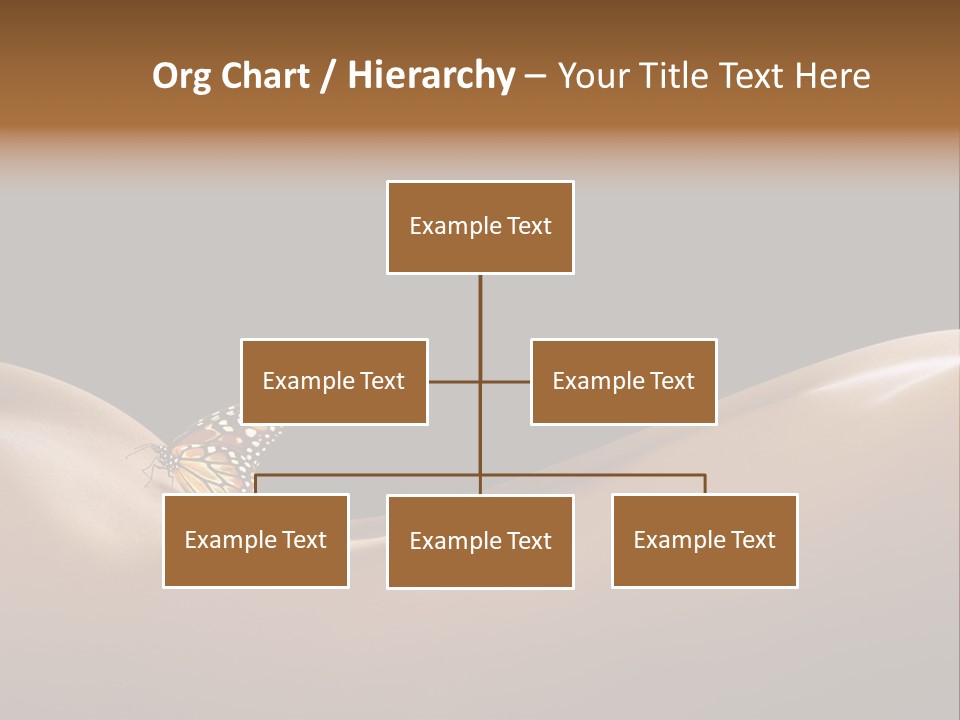 Org Chart / Hierarchy – Your Title Text Here

Example Text

Example Text

Example Text

Example Text

Example Text

Example Text